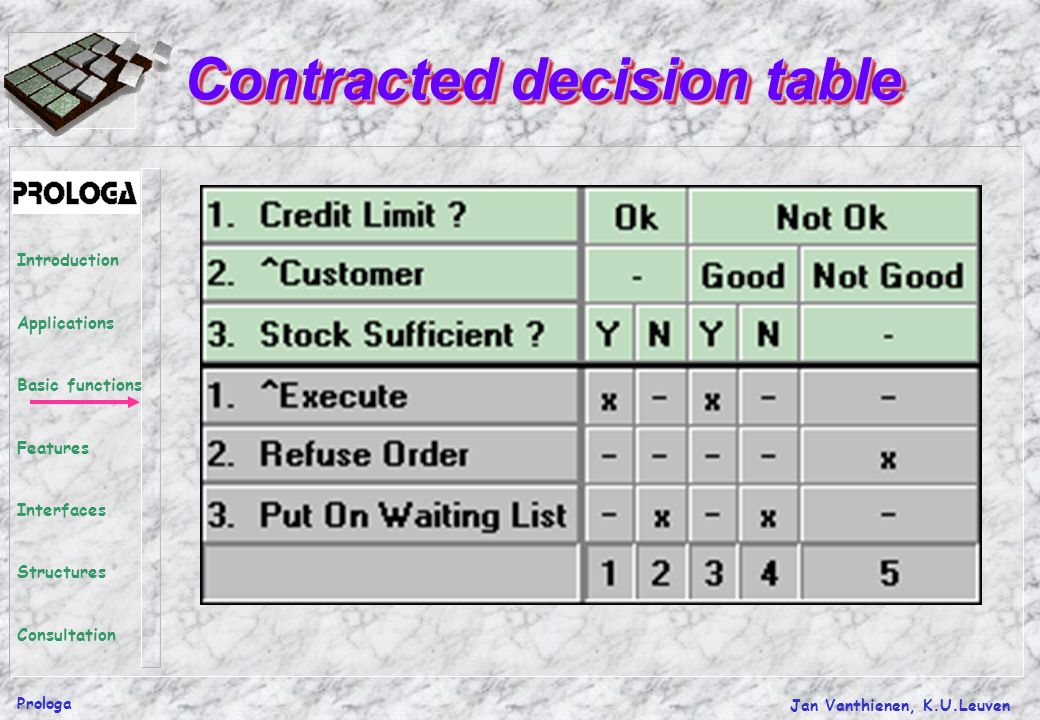 Contracted decision table

PROLOGA

Introduction

Applications

Basic functions

Features

Interfaces

Structures

Consultation

| 1. Credit Limit ? | Ok | Ok | Not Ok | Not Ok | Not Ok |
|---|---|---|---|---|---|
| 2. ^Customer | - | - | Good | Good | Not Good |
| 3. Stock Sufficient ? | Y | N | Y | N | - |
| 1. ^Execute | x | - | x | - | - |
| 2. Refuse Order | - | - | - | - | x |
| 3. Put On Waiting List | - | x | - | x | - |
| | 1 | 2 | 3 | 4 | 5 |

Prologa

Jan Vanthienen, K.U.Leuven